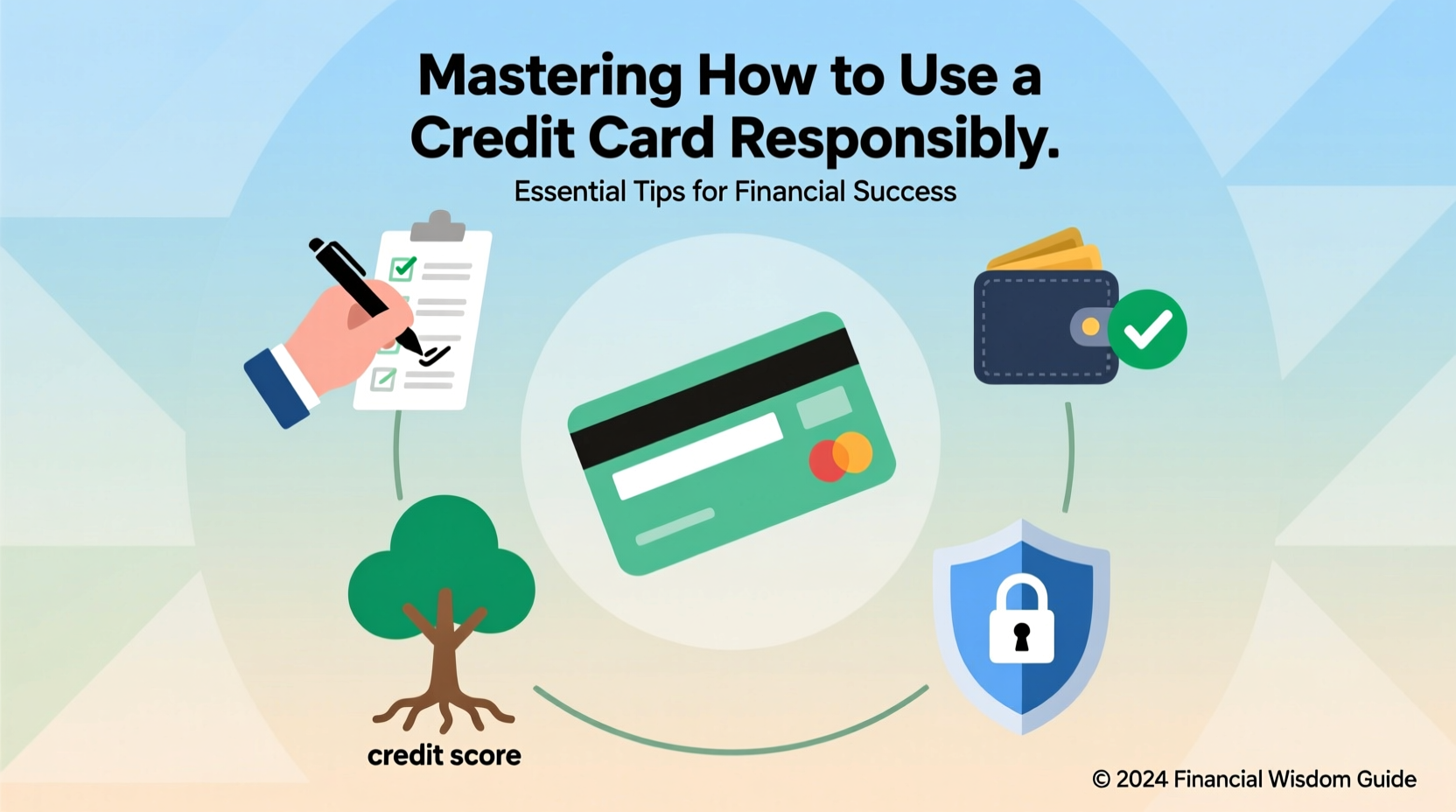 Mastering How to Use a Credit Card Responsibly.

Essential Tips for Financial Success

credit score

© 2024 Financial Wisdom Guide